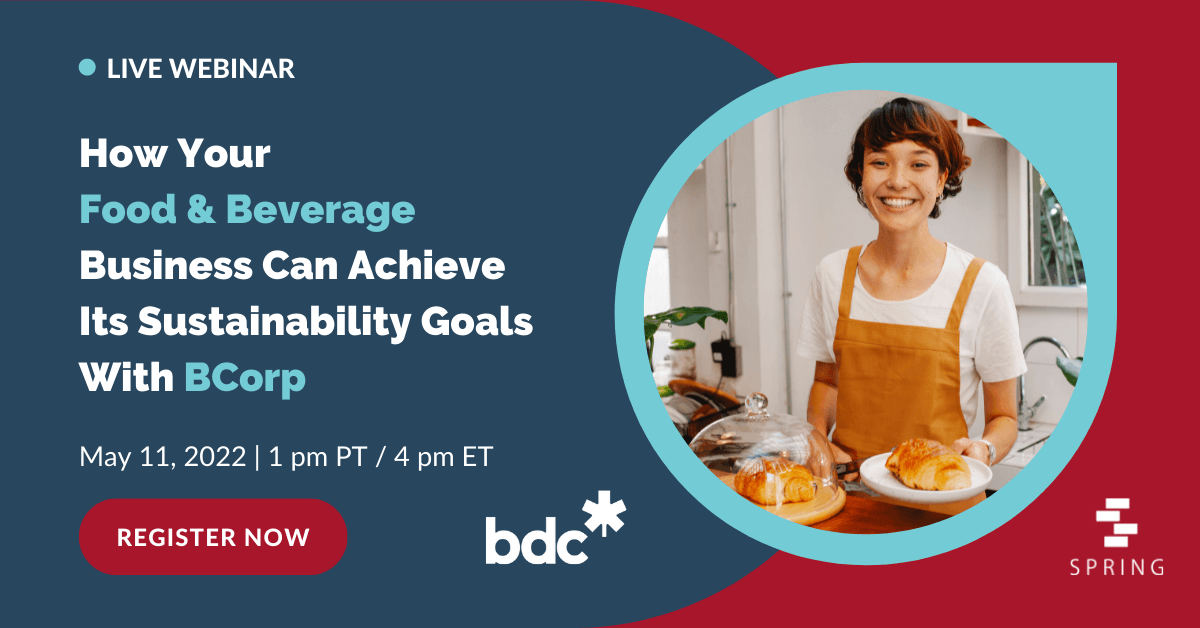 LIVE WEBINAR

How Your Food & Beverage Business Can Achieve Its Sustainability Goals With BCorp

May 11, 2022 | 1 pm PT / 4 pm ET

REGISTER NOW

bdc*

SPRING